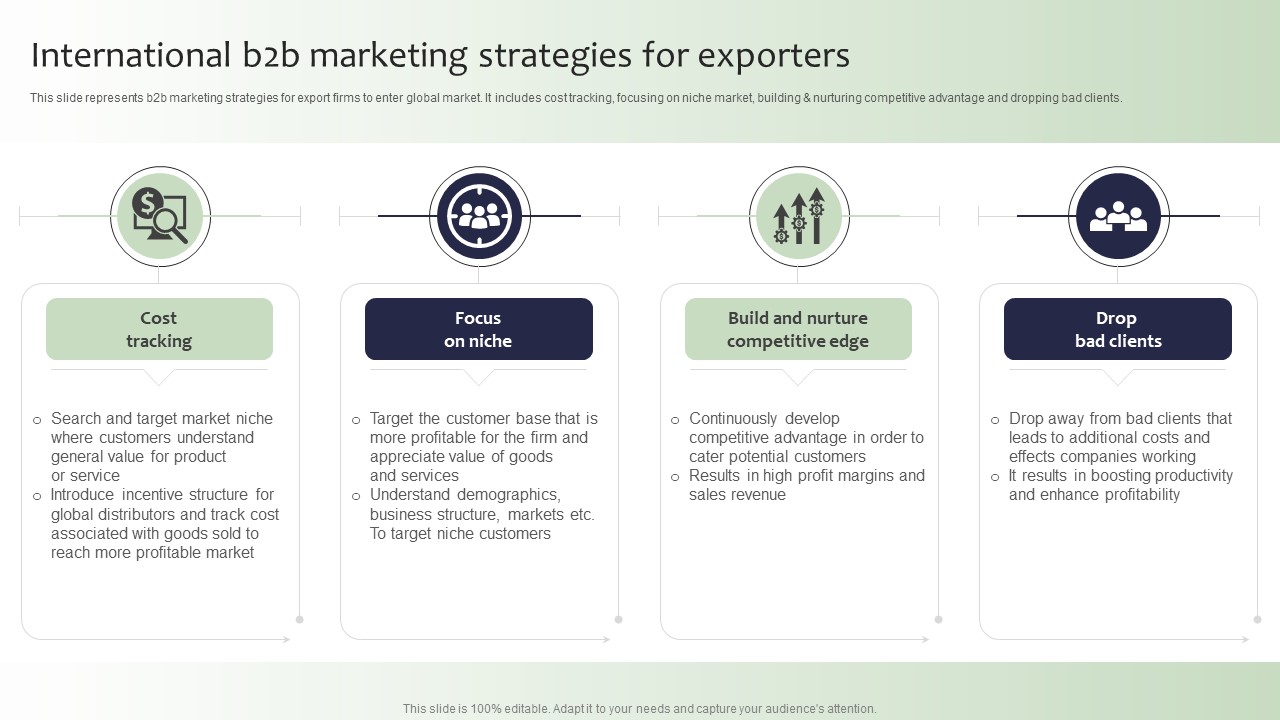 International b2b marketing strategies for exporters

This slide represents b2b marketing strategies for export firms to enter global market. It includes cost tracking, focusing on niche market, building & nurturing competitive advantage and dropping bad clients.

Cost tracking

o Search and target market niche where customers understand general value for product or service
o Introduce incentive structure for global distributors and track cost associated with goods sold to reach more profitable market

Focus on niche

o Target the customer base that is more profitable for the firm and appreciate value of goods and services
o Understand demographics, business structure, markets etc. To target niche customers

Build and nurture competitive edge

o Continuously develop competitive advantage in order to cater potential customers
o Results in high profit margins and sales revenue

Drop bad clients

o Drop away from bad clients that leads to additional costs and effects companies working
o It results in boosting productivity and enhance profitability

This slide is 100% editable. Adapt it to your needs and capture your audience's attention.